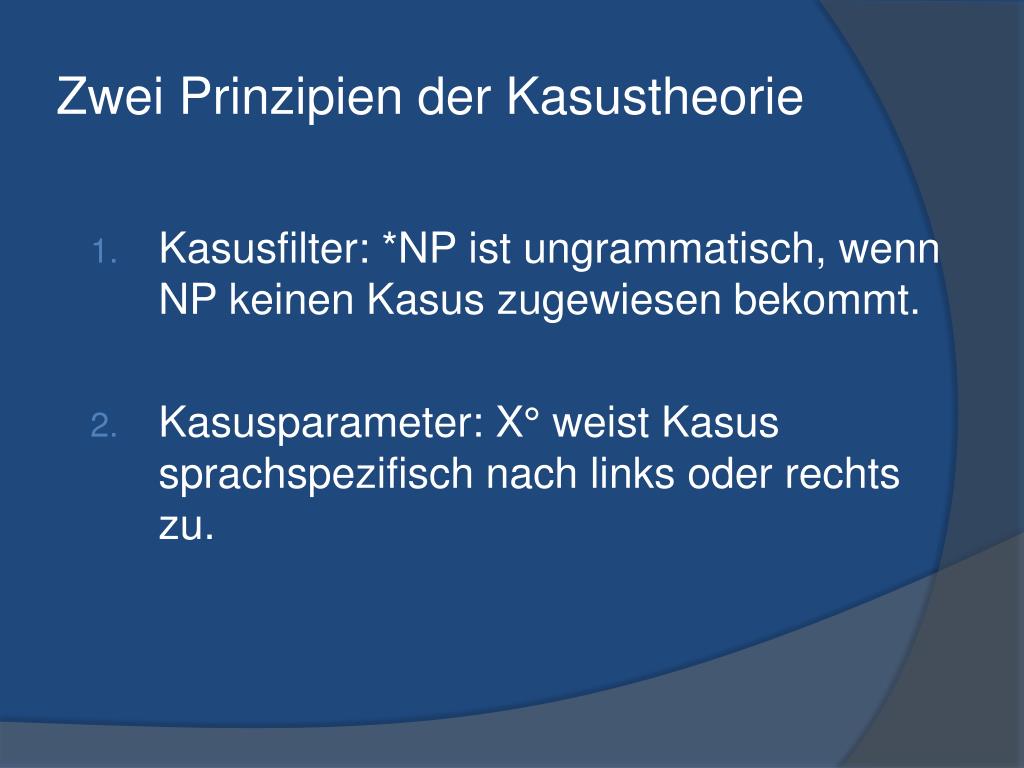 Zwei Prinzipien der Kasustheorie

1. Kasusfilter: *NP ist ungrammatisch, wenn NP keinen Kasus zugewiesen bekommt.

2. Kasusparameter: X° weist Kasus sprachspezifisch nach links oder rechts zu.